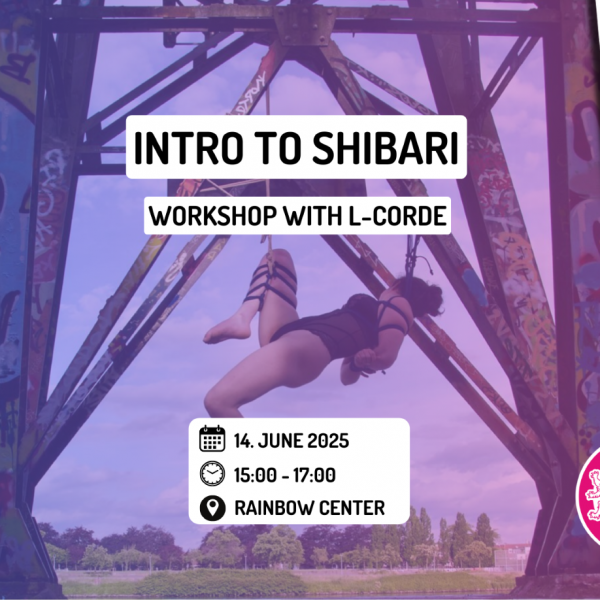 INTRO TO SHIBARI

WORKSHOP WITH L-CORDE

14. JUNE 2025

15:00 - 17:00

RAINBOW CENTER